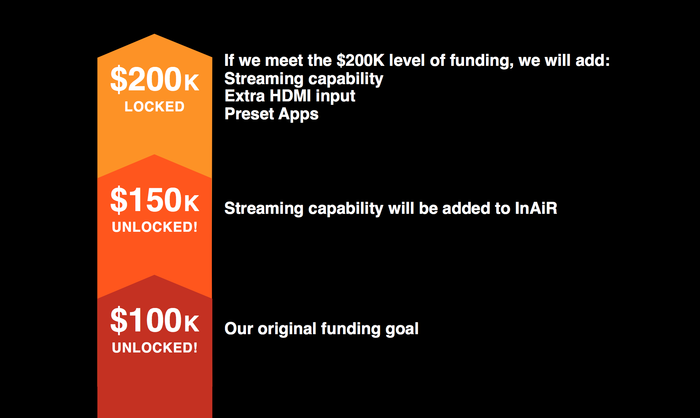 \$200K
LOCKED

If we meet the \$200K level of funding, we will add:
Streaming capability
Extra HDMI input
Preset Apps

\$150K
UNLOCKED!

Streaming capability will be added to InAiR

\$100K
UNLOCKED!

Our original funding goal